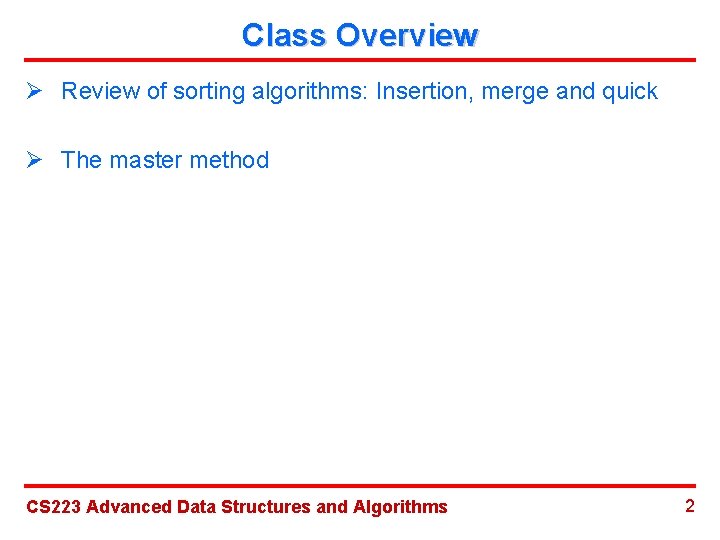 Class Overview

➢ Review of sorting algorithms: Insertion, merge and quick

➢ The master method

CS223 Advanced Data Structures and Algorithms

2